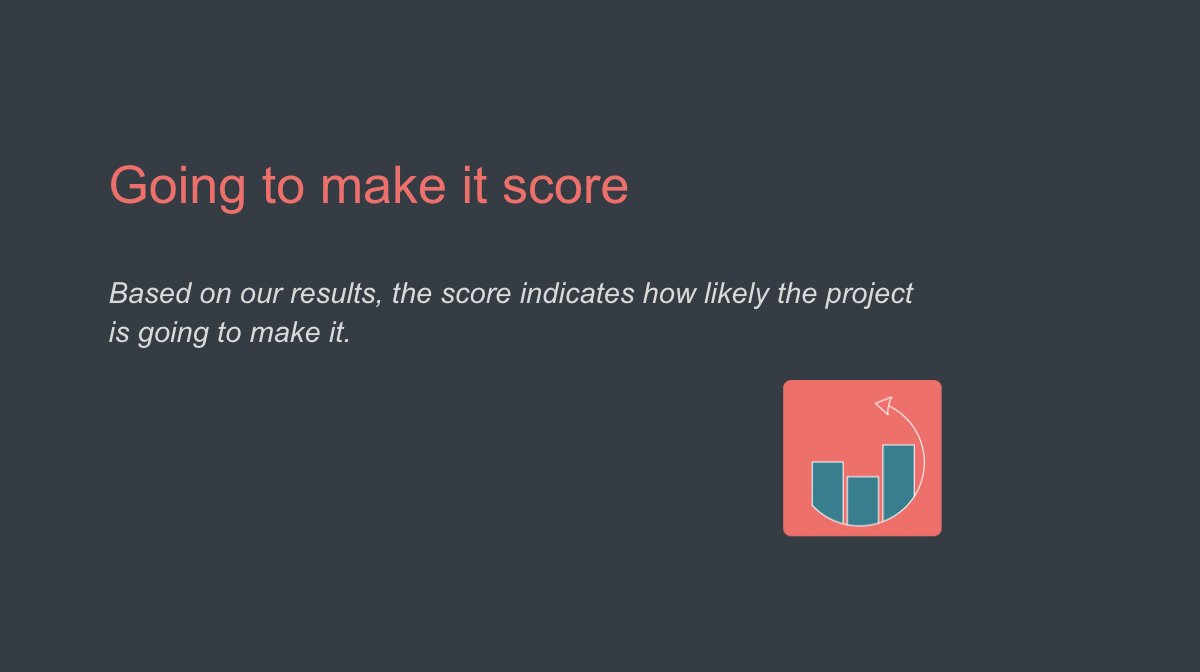 Going to make it score

Based on our results, the score indicates how likely the project is going to make it.